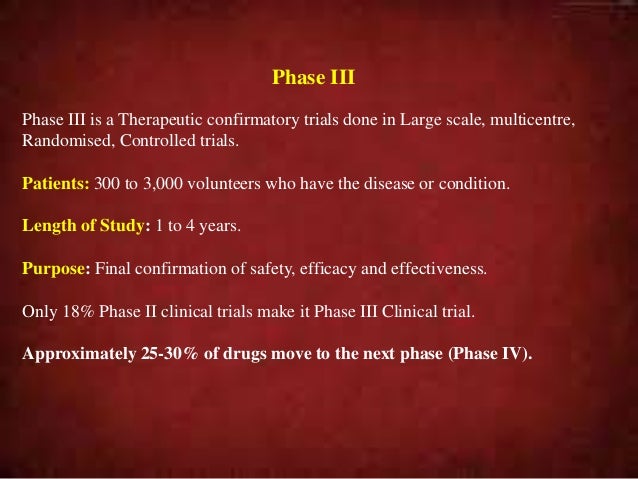 Phase III

Phase III is a Therapeutic confirmatory trials done in Large scale, multicentre, Randomised, Controlled trials.

Patients: 300 to 3,000 volunteers who have the disease or condition.

Length of Study: 1 to 4 years.

Purpose: Final confirmation of safety, efficacy and effectiveness.

Only 18% Phase II clinical trials make it Phase III Clinical trial.

Approximately 25-30% of drugs move to the next phase (Phase IV).